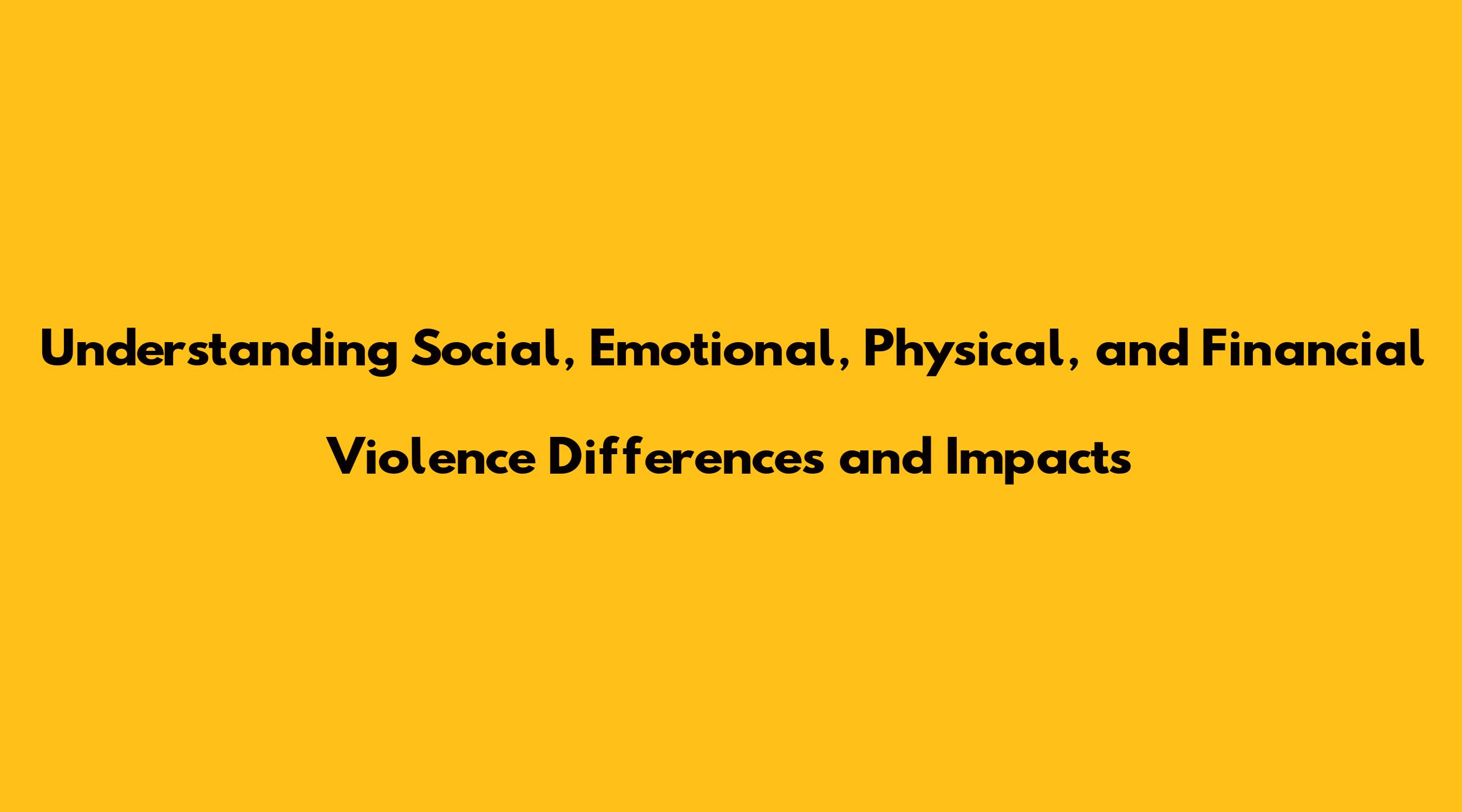 Understanding Social, Emotional, Physical, and Financial Violence Differences and Impacts